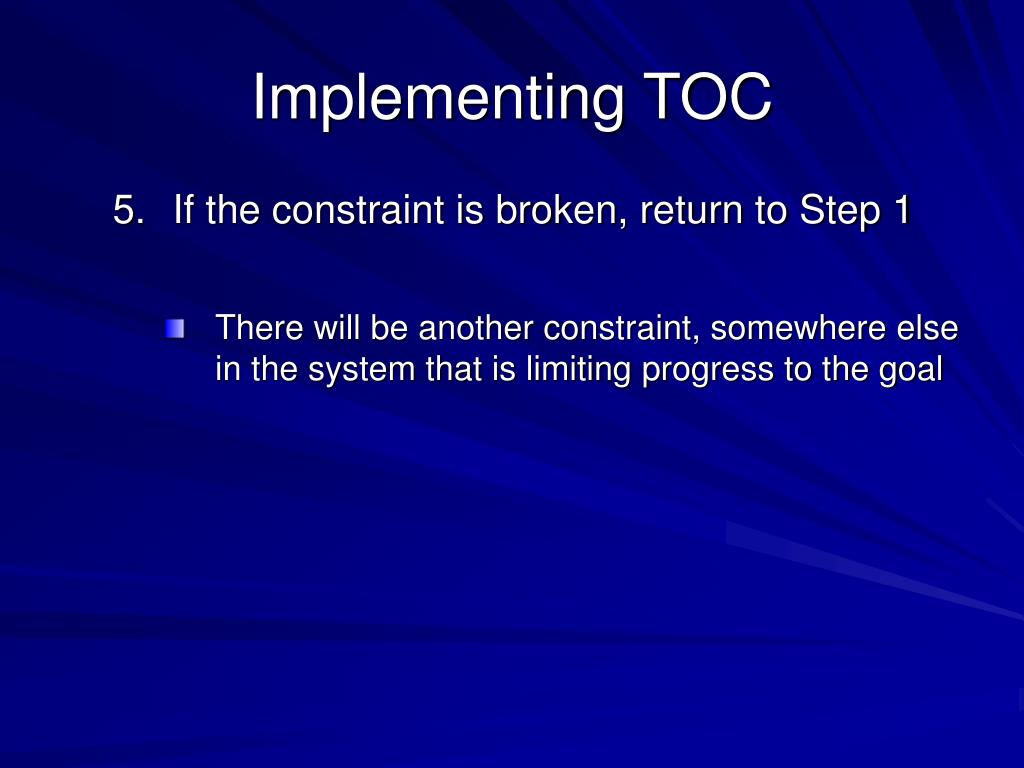 Implementing TOC

5. If the constraint is broken, return to Step 1

There will be another constraint, somewhere else in the system that is limiting progress to the goal